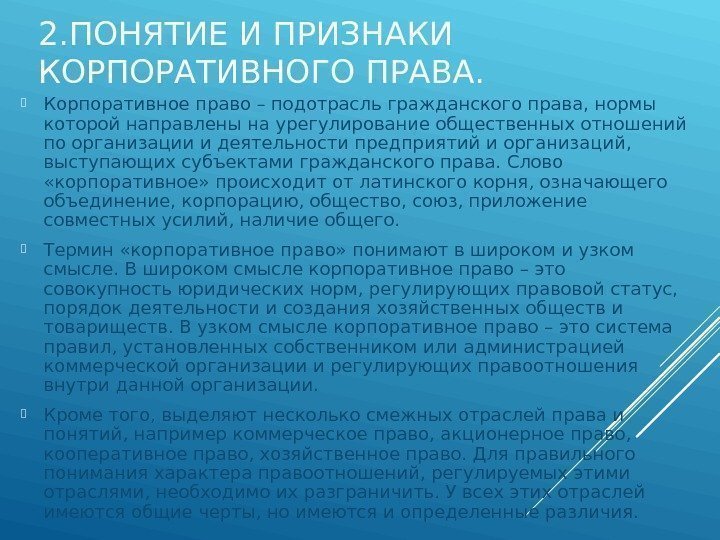 2.ПОНЯТИЕ И ПРИЗНАКИ КОРПОРАТИВНОГО ПРАВА.

Корпоративное право – подотрасль гражданского права, нормы которой направлены на урегулирование общественных отношений по организации и деятельности предприятий и организаций, выступающих субъектами гражданского права. Слово «корпоративное» происходит от латинского корня, означающего объединение, корпорацию, общество, союз, приложение совместных усилий, наличие общего.

Термин «корпоративное право» понимают в широком и узком смысле. В широком смысле корпоративное право – это совокупность юридических норм, регулирующих правовой статус, порядок деятельности и создания хозяйственных обществ и товариществ. В узком смысле корпоративное право – это система правил, установленных собственником или администрацией коммерческой организации и регулирующих правоотношения внутри данной организации.

Кроме того, выделяют несколько смежных отраслей права и понятий, например коммерческое право, акционерное право, кооперативное право, хозяйственное право. Для правильного понимания характера правоотношений, регулируемых этими отраслями, необходимо их разграничить. У всех этих отраслей имеются общие черты, но имеются и определенные различия.